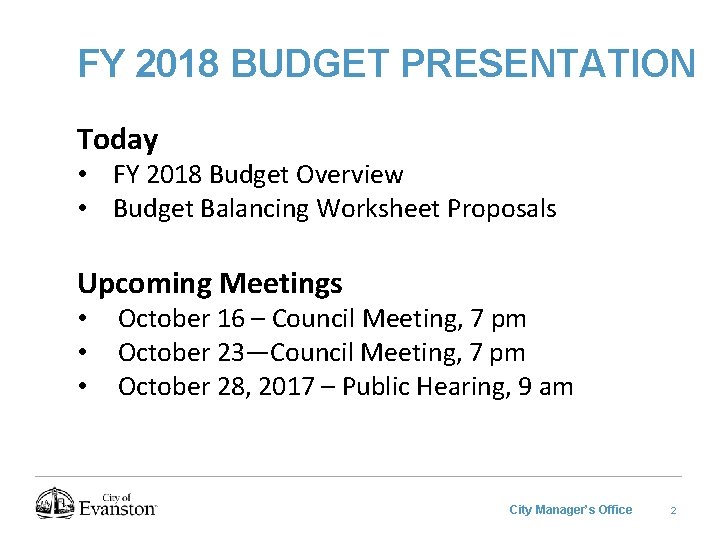 FY 2018 BUDGET PRESENTATION

Today
• FY 2018 Budget Overview
• Budget Balancing Worksheet Proposals

Upcoming Meetings
• October 16 – Council Meeting, 7 pm
• October 23—Council Meeting, 7 pm
• October 28, 2017 – Public Hearing, 9 am

City of Evanston™

City Manager's Office 2